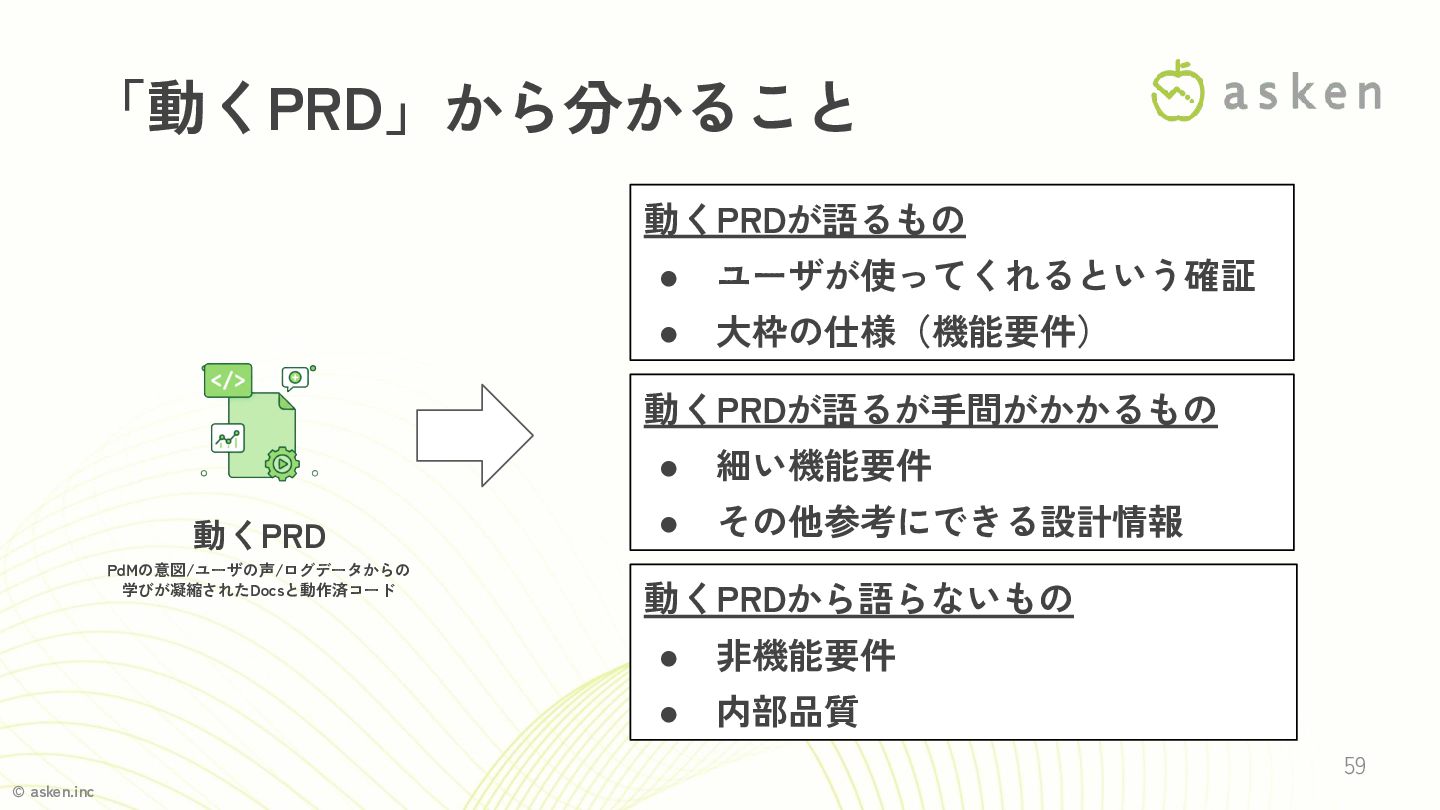 「動くPRD」から分かること

asken

</>

動くPRD

PdMの意図/ユーザの声/ログデータからの学びが凝縮されたDocsと動作済コード

動くPRDが語るもの
● ユーザが使ってくれるという確証
● 大枠の仕様（機能要件）

動くPRDが語るが手間がかかるもの
● 細い機能要件
● その他参考にできる設計情報

動くPRDから語らないもの
● 非機能要件
● 内部品質

59

© asken.inc